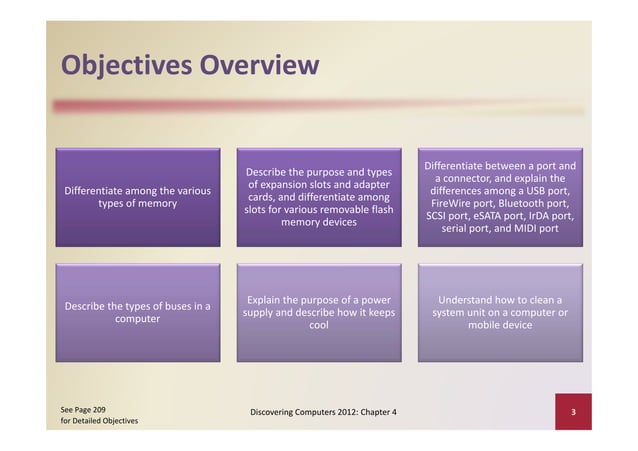 Objectives Overview

Differentiate among the various types of memory

Describe the purpose and types of expansion slots and adapter cards, and differentiate among slots for various removable flash memory devices

Differentiate between a port and a connector, and explain the differences among a USB port, FireWire port, Bluetooth port, SCSI port, eSATA port, IrDA port, serial port, and MIDI port

Describe the types of buses in a computer

Explain the purpose of a power supply and describe how it keeps cool

Understand how to clean a system unit on a computer or mobile device

See Page 209
for Detailed Objectives

Discovering Computers 2012: Chapter 4

3